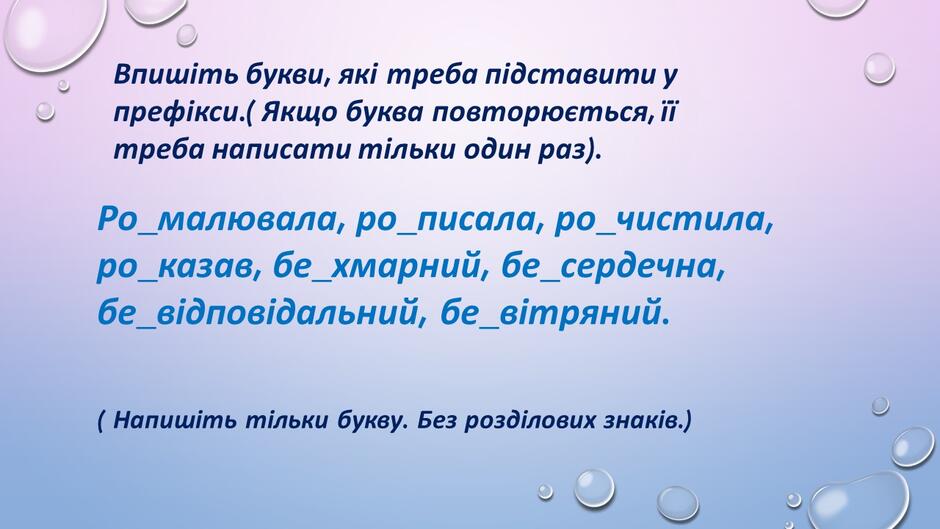 Впишіть букви, які треба підставити у префікси.( Якщо буква повторюється, її треба написати тільки один раз).

Ро_малювала, ро_писала, ро_чистила, ро_казав, бе_хмарний, бе_сердечна, бе_відповідальний, бе_вітряний.

( Напишіть тільки букву. Без розділових знаків.)